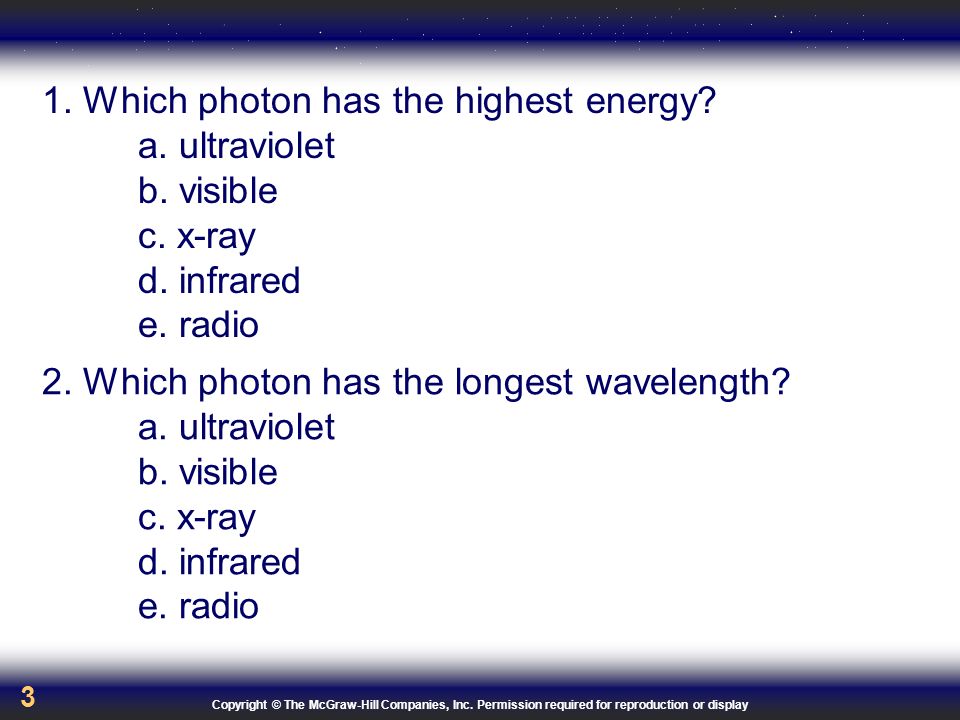 1. Which photon has the highest energy?
a. ultraviolet
b. visible
c. x-ray
d. infrared
e. radio

2. Which photon has the longest wavelength?
a. ultraviolet
b. visible
c. x-ray
d. infrared
e. radio

3

Copyright © The McGraw-Hill Companies, Inc. Permission required for reproduction or display